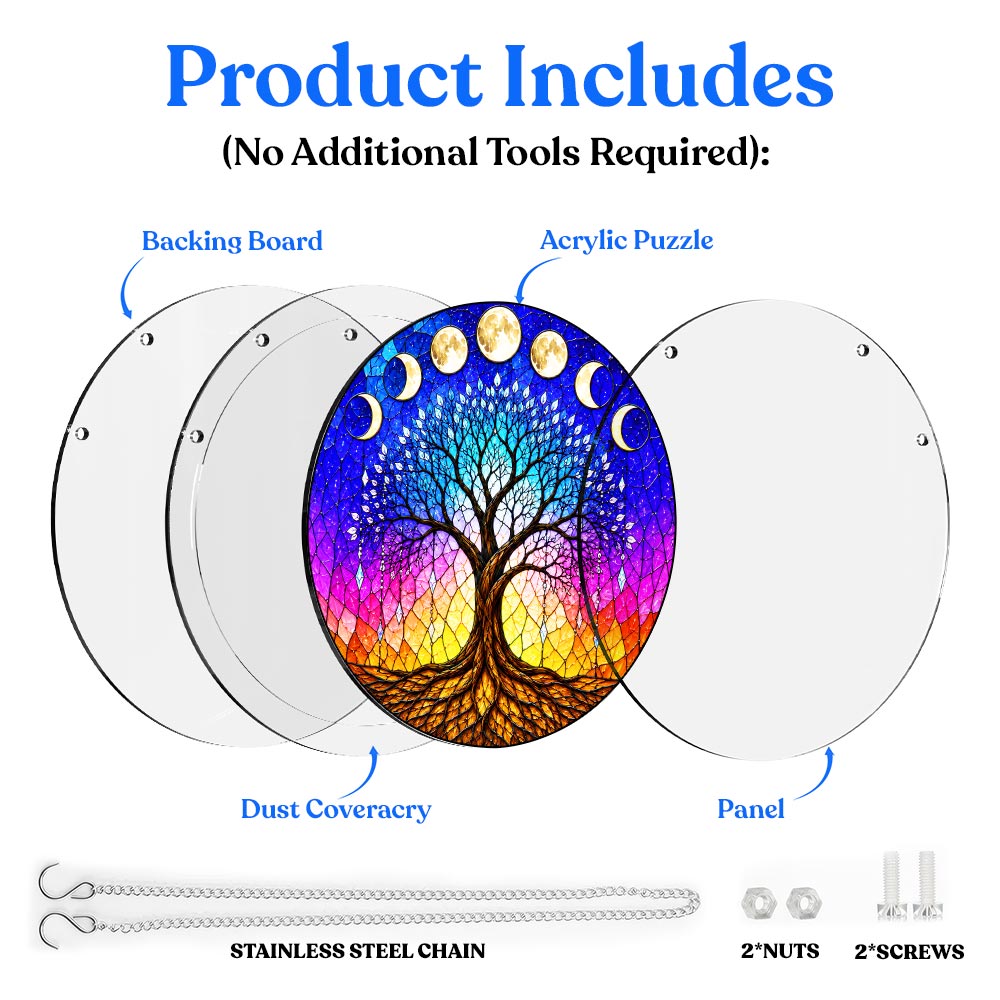 Product Includes

(No Additional Tools Required):

Backing Board

Acrylic Puzzle

Dust Coveracry

Panel

STAINLESS STEEL CHAIN

2*NUTS

2*SCREWS